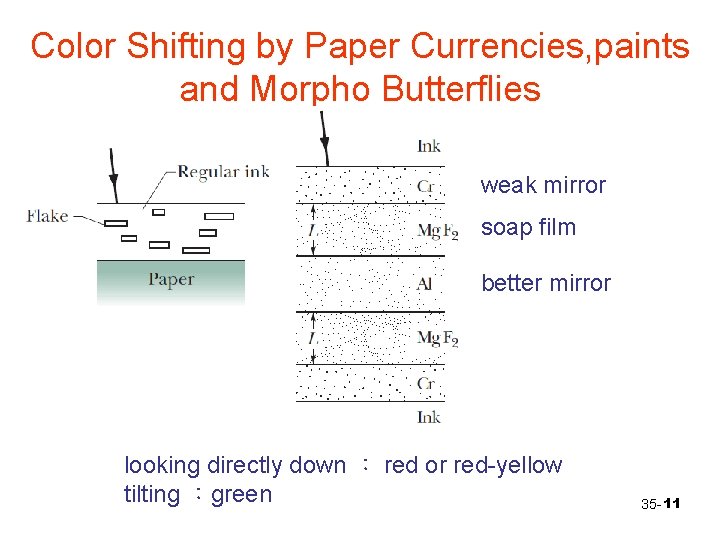 Color Shifting by Paper Currencies,paints and Morpho Butterflies

Regular ink

Flake

Paper

Ink

Cr

weak mirror

$L$

$MgF_2$

soap film

Al

better mirror

$L$

$MgF_2$

Cr

Ink

looking directly down ： red or red-yellow
tilting ：green

35-11